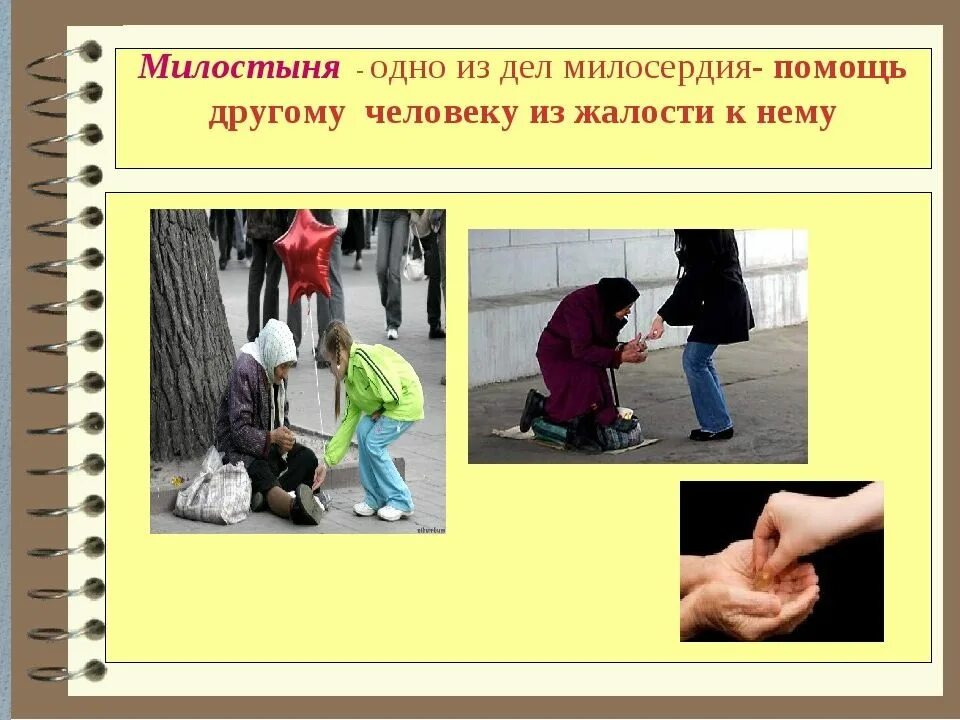 Милостыня - одно из дел милосердия- помощь другому человеку из жалости к нему